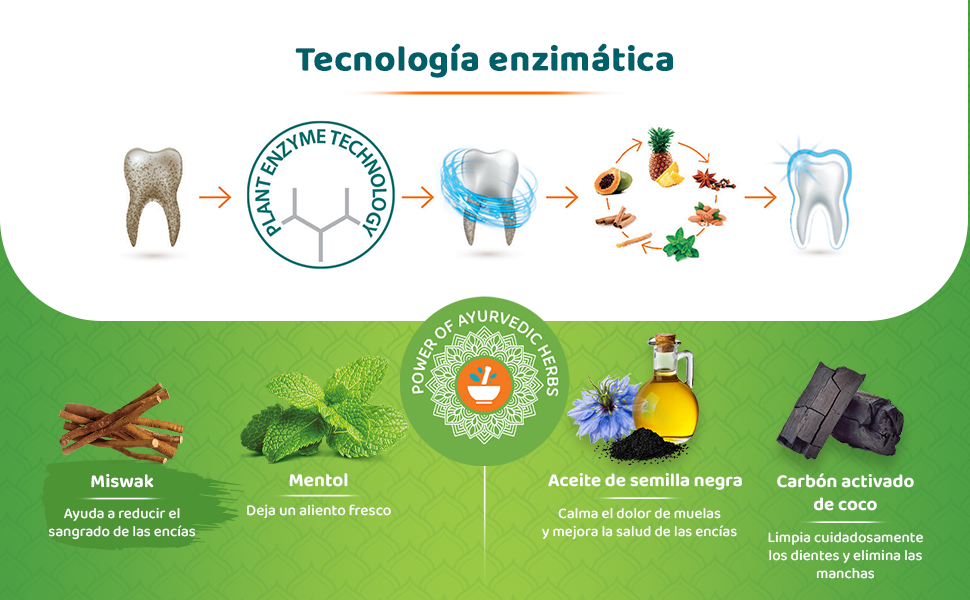 Tecnología enzimática

PLANT ENZYME TECHNOLOGY

POWER OF AYURVEDIC HERBS

Miswak

Ayuda a reducir el sangrado de las encías

Mentol

Deja un aliento fresco

Aceite de semilla negra

Calma el dolor de muelas y mejora la salud de las encías

Carbón activado de coco

Limpia cuidadosamente los dientes y elimina las manchas